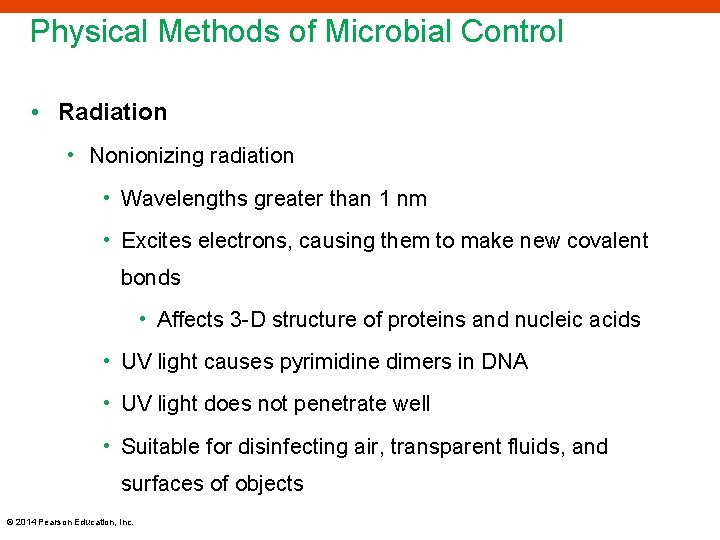 Physical Methods of Microbial Control

• Radiation
  • Nonionizing radiation
    • Wavelengths greater than 1 nm
    • Excites electrons, causing them to make new covalent bonds
      • Affects 3-D structure of proteins and nucleic acids
    • UV light causes pyrimidine dimers in DNA
    • UV light does not penetrate well
    • Suitable for disinfecting air, transparent fluids, and surfaces of objects

© 2014 Pearson Education, Inc.